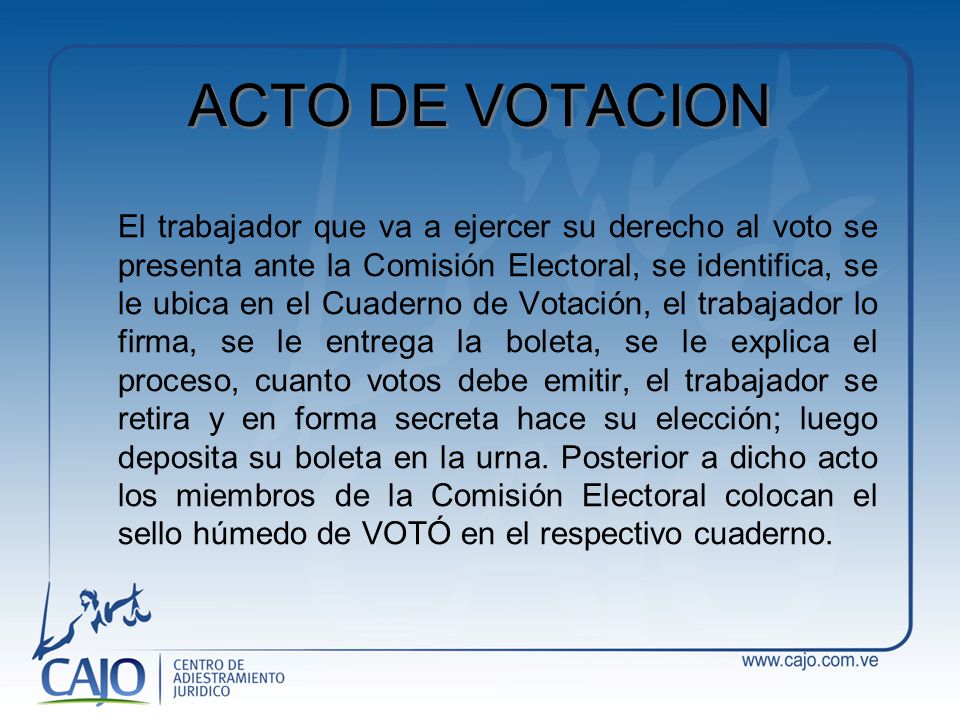 ACTO DE VOTACION

El trabajador que va a ejercer su derecho al voto se presenta ante la Comisión Electoral, se identifica, se le ubica en el Cuaderno de Votación, el trabajador lo firma, se le entrega la boleta, se le explica el proceso, cuanto votos debe emitir, el trabajador se retira y en forma secreta hace su elección; luego deposita su boleta en la urna. Posterior a dicho acto los miembros de la Comisión Electoral colocan el sello húmedo de VOTÓ en el respectivo cuaderno.

CAJO CENTRO DE ADIESTRAMIENTO JURIDICO

www.cajo.com.ve